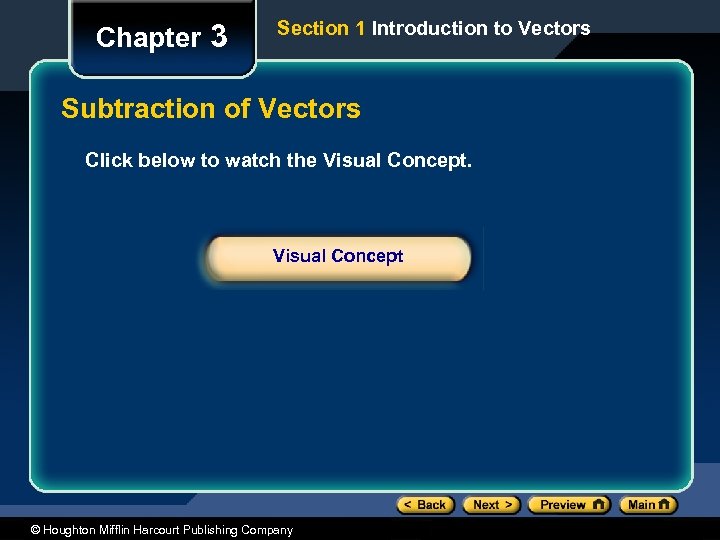 Chapter 3

Section 1 Introduction to Vectors

Subtraction of Vectors

Click below to watch the Visual Concept.

Visual Concept

< Back Next > Preview Main

© Houghton Mifflin Harcourt Publishing Company